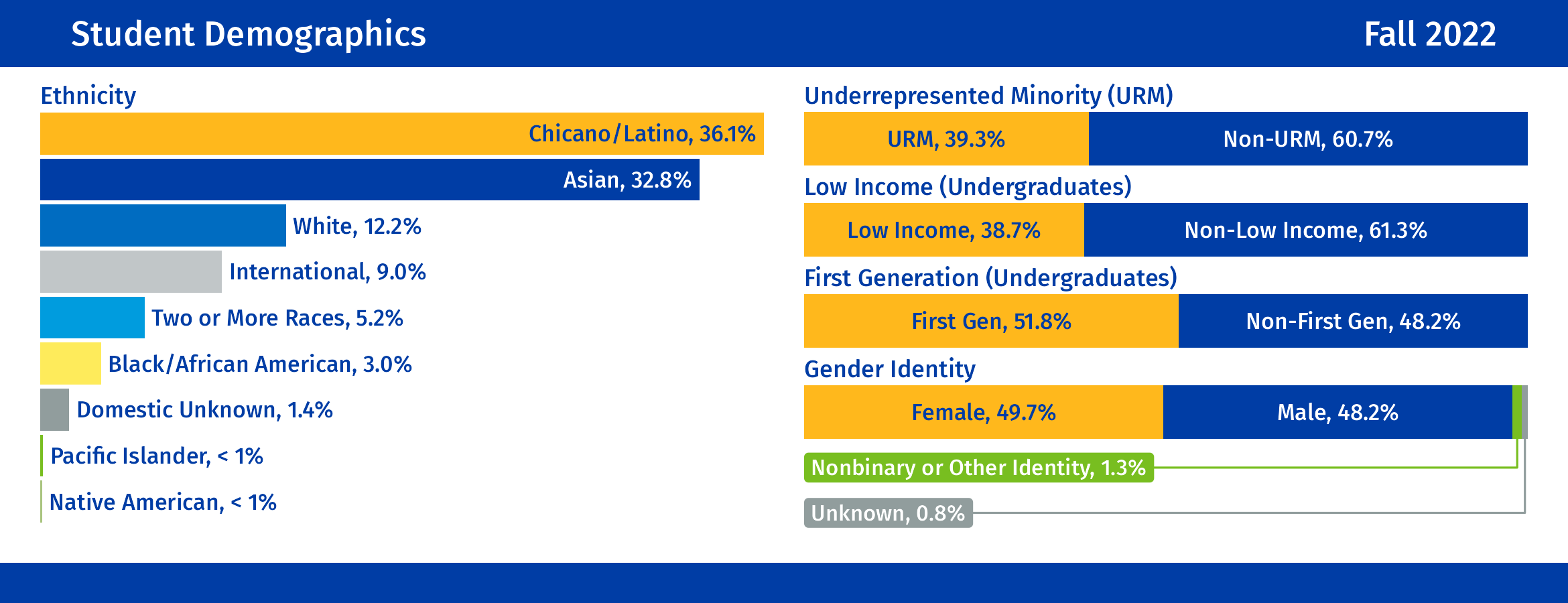 Student Demographics

Fall 2022

Ethnicity

Chicano/Latino, 36.1%

Asian, 32.8%

White, 12.2%

International, 9.0%

Two or More Races, 5.2%

Black/African American, 3.0%

Domestic Unknown, 1.4%

Pacific Islander, < 1%

Native American, < 1%

Underrepresented Minority (URM)

URM, 39.3%

Non-URM, 60.7%

Low Income (Undergraduates)

Low Income, 38.7%

Non-Low Income, 61.3%

First Generation (Undergraduates)

First Gen, 51.8%

Non-First Gen, 48.2%

Gender Identity

Female, 49.7%

Male, 48.2%

Nonbinary or Other Identity, 1.3%

Unknown, 0.8%